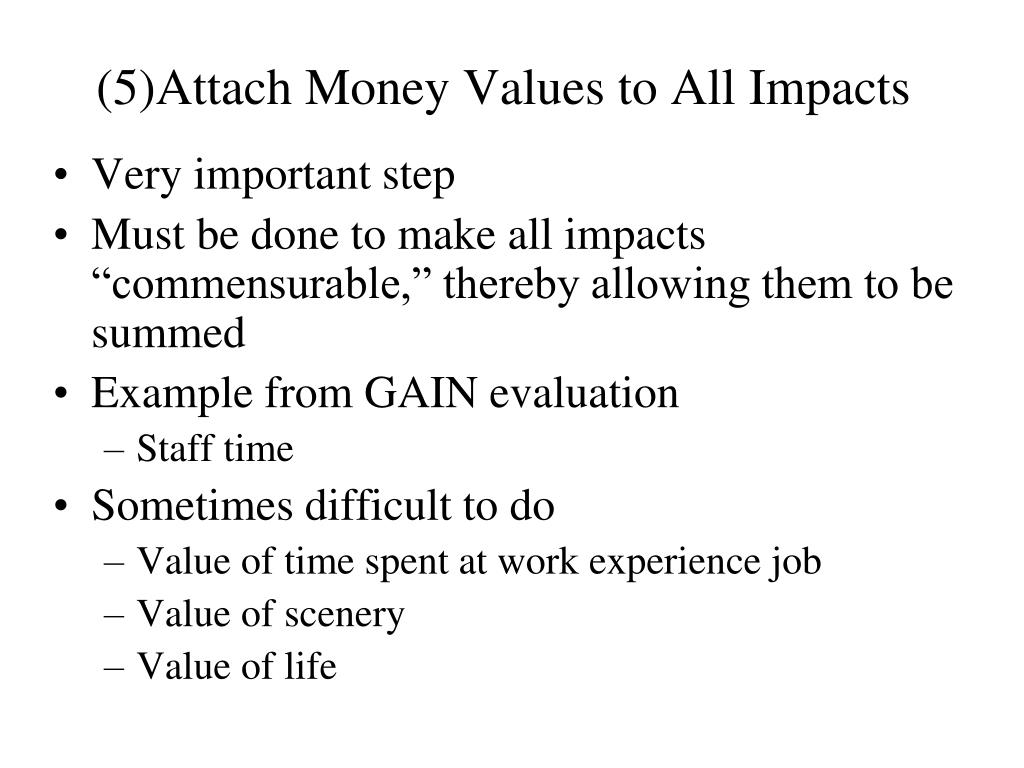 (5)Attach Money Values to All Impacts

• Very important step
• Must be done to make all impacts “commensurable,” thereby allowing them to be summed
• Example from GAIN evaluation
– Staff time
• Sometimes difficult to do
– Value of time spent at work experience job
– Value of scenery
– Value of life